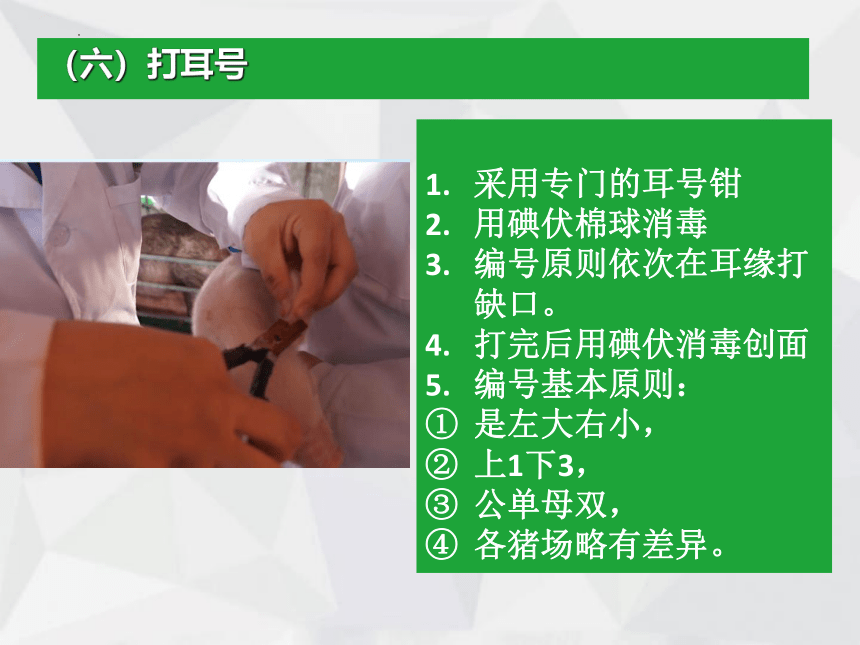 （六）打耳号

1. 采用专门的耳号钳
2. 用碘伏棉球消毒
3. 编号原则依次在耳缘打缺口。
4. 打完后用碘伏消毒创面
5. 编号基本原则：
① 是左大右小，
② 上1下3，
③ 公单母双，
④ 各猪场略有差异。